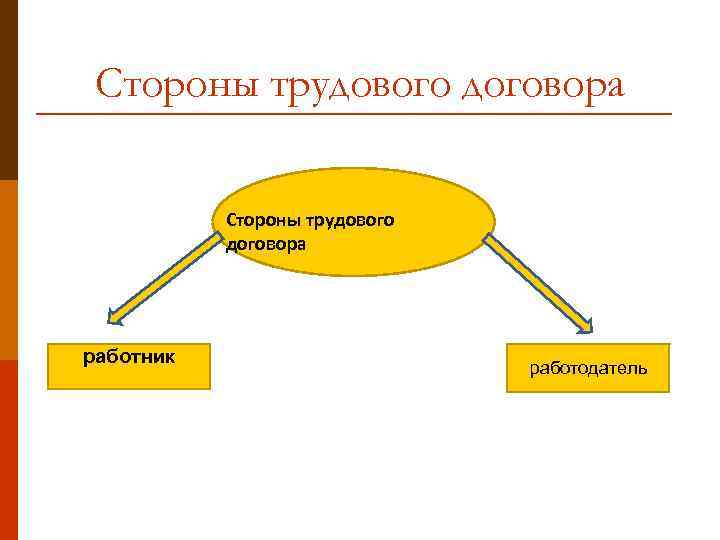 Стороны трудового договора

Стороны трудового договора

работник

работодатель